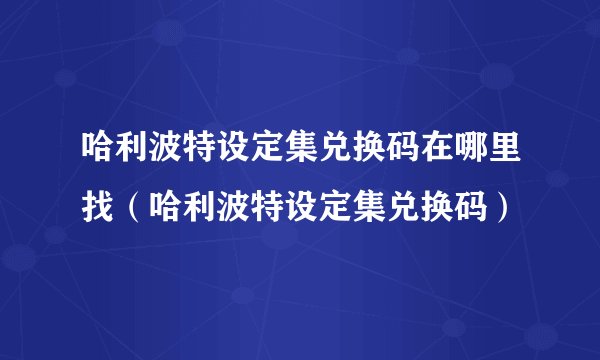 哈利波特设定集兑换码在哪里找（哈利波特设定集兑换码）